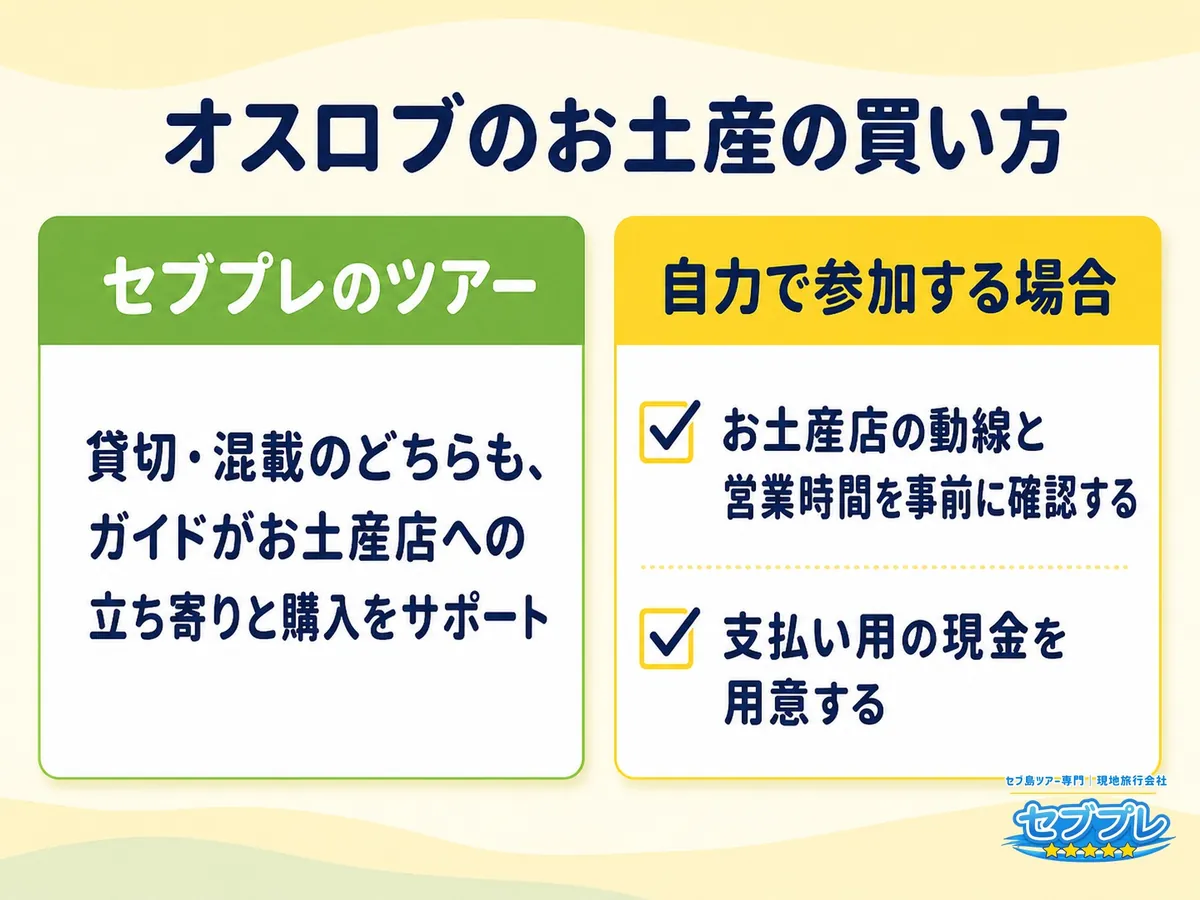 オスロブのお土産の買い方

セブプレのツアー

貸切・混載のどちらも、ガイドがお土産店への立ち寄りと購入をサポート

自力で参加する場合

お土産店の動線と営業時間を事前に確認する

支払い用の現金を用意する

セブ島ツアー専門 現地旅行会社
セブプレ